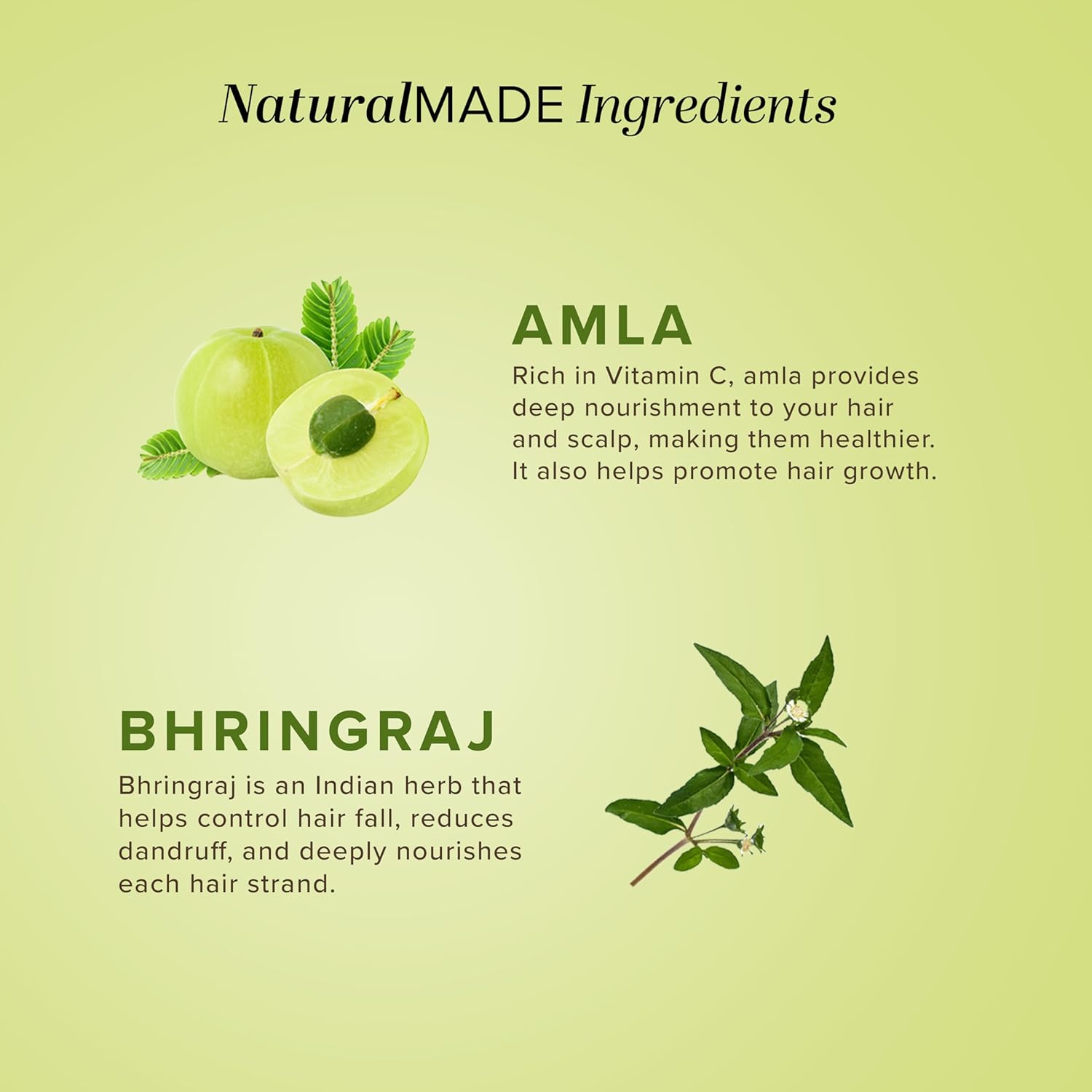 NaturalMADE Ingredients

AMLA

Rich in Vitamin C, amla provides deep nourishment to your hair and scalp, making them healthier. It also helps promote hair growth.

BHRINGRAJ

Bhringraj is an Indian herb that helps control hair fall, reduces dandruff, and deeply nourishes each hair strand.